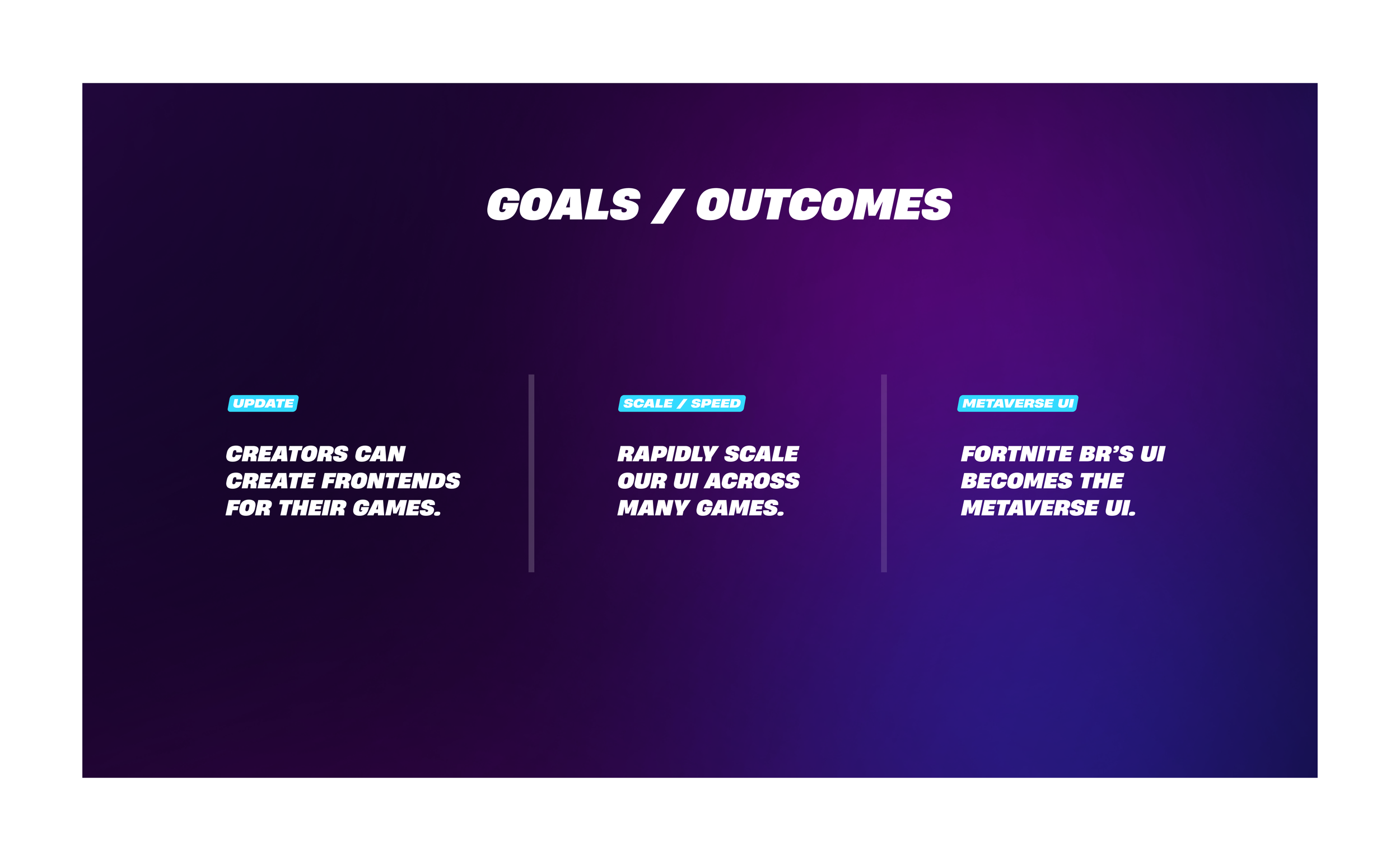 GOALS / OUTCOMES

UPDATE

CREATORS CAN CREATE FRONTENDS FOR THEIR GAMES.

SCALE / SPEED

RAPIDLY SCALE OUR UI ACROSS MANY GAMES.

METAVERSE UI

FORTNITE BR'S UI BECOMES THE METAVERSE UI.